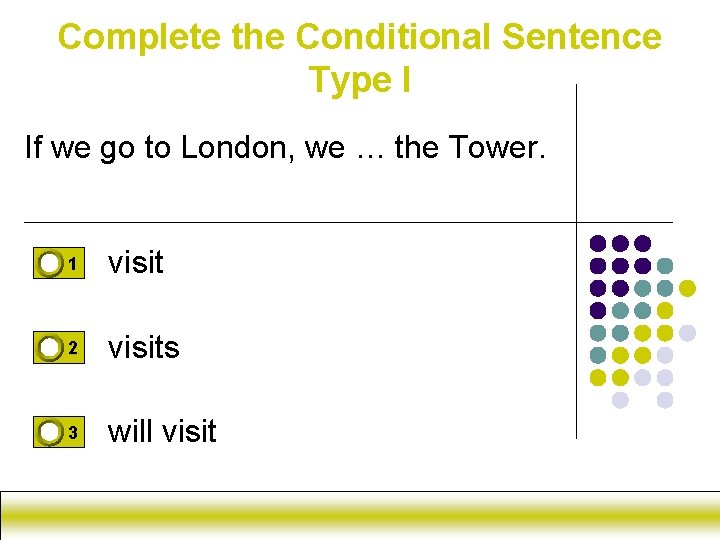 Complete the Conditional Sentence Type I

If we go to London, we … the Tower.

1 visit

2 visits

3 will visit